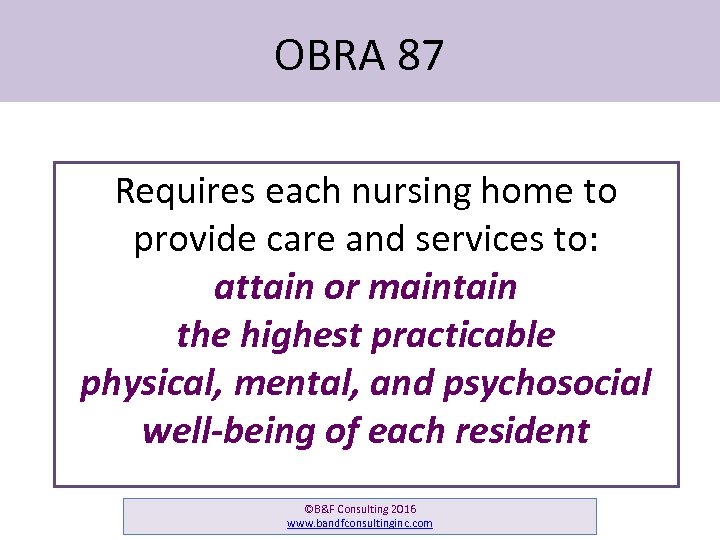 OBRA 87

Requires each nursing home to provide care and services to:
attain or maintain
the highest practicable
physical, mental, and psychosocial
well-being of each resident

©B&F Consulting 2016
www.bandfconsultinginc.com